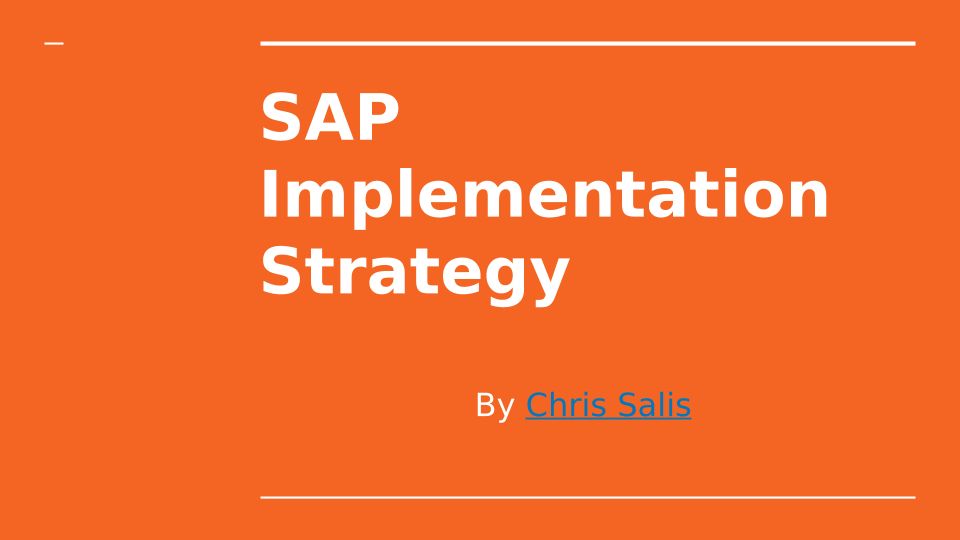 SAP Implementation Strategy

By Chris Salis